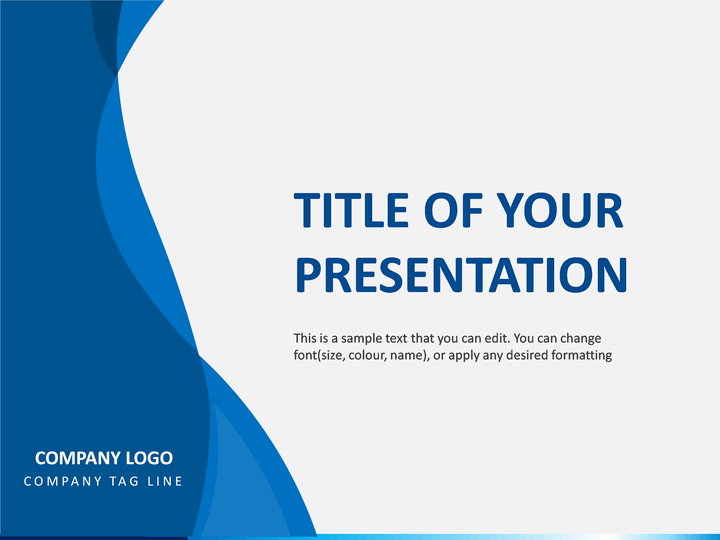 TITLE OF YOUR PRESENTATION

This is a sample text that you can edit. You can change font(size, colour, name), or apply any desired formatting

COMPANY LOGO
COMPANY TAG LINE